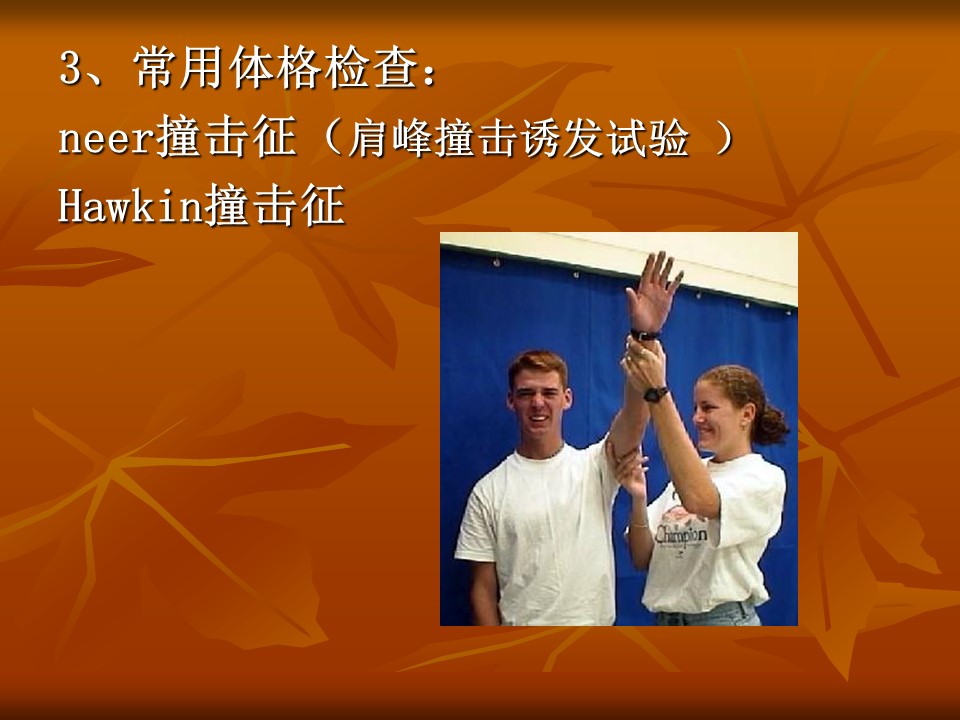 3、常用体格检查：
neer撞击征（肩峰撞击诱发试验 ）
Hawkin撞击征

Champion